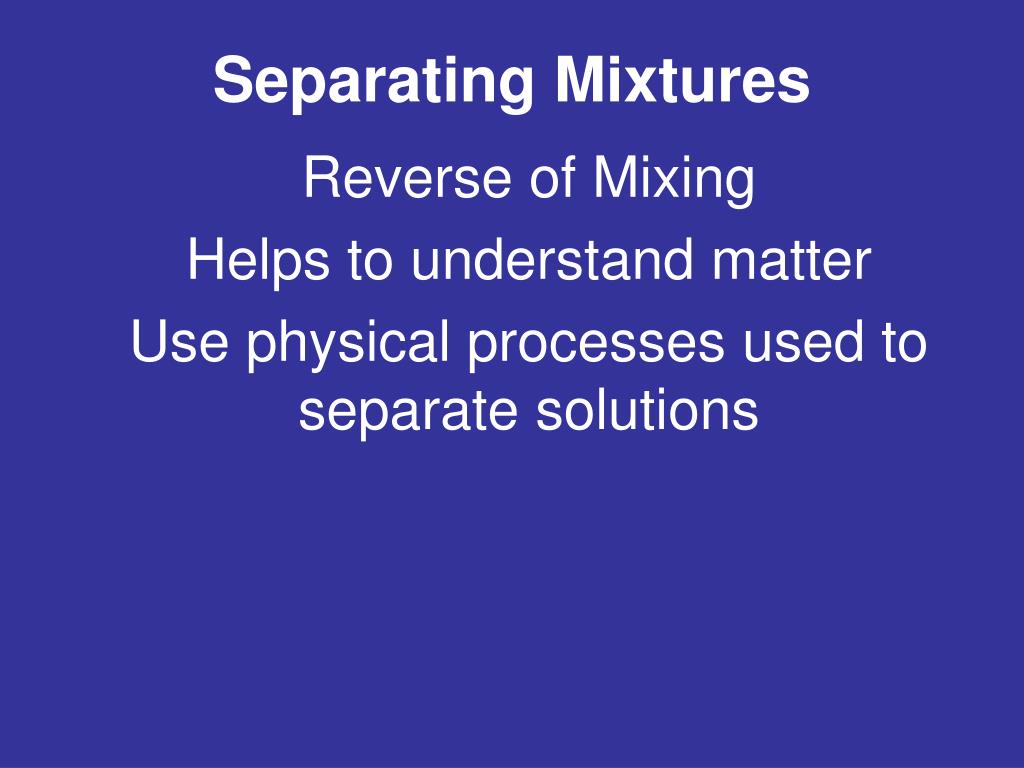 Separating Mixtures

Reverse of Mixing

Helps to understand matter

Use physical processes used to separate solutions